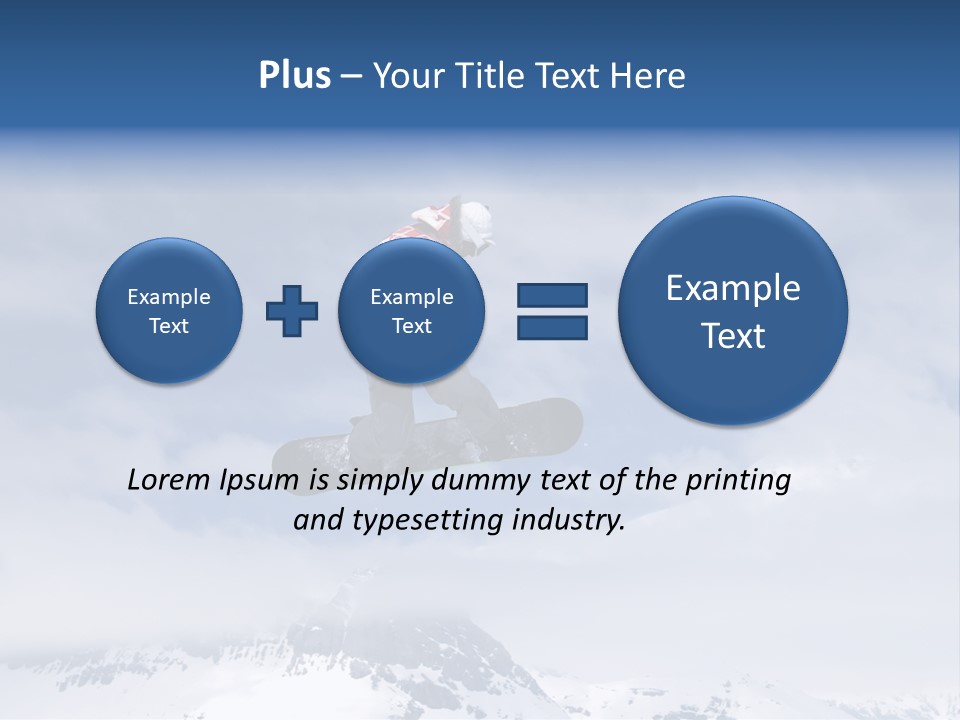 Plus – Your Title Text Here

Example Text

Example Text

Example Text

Lorem Ipsum is simply dummy text of the printing and typesetting industry.